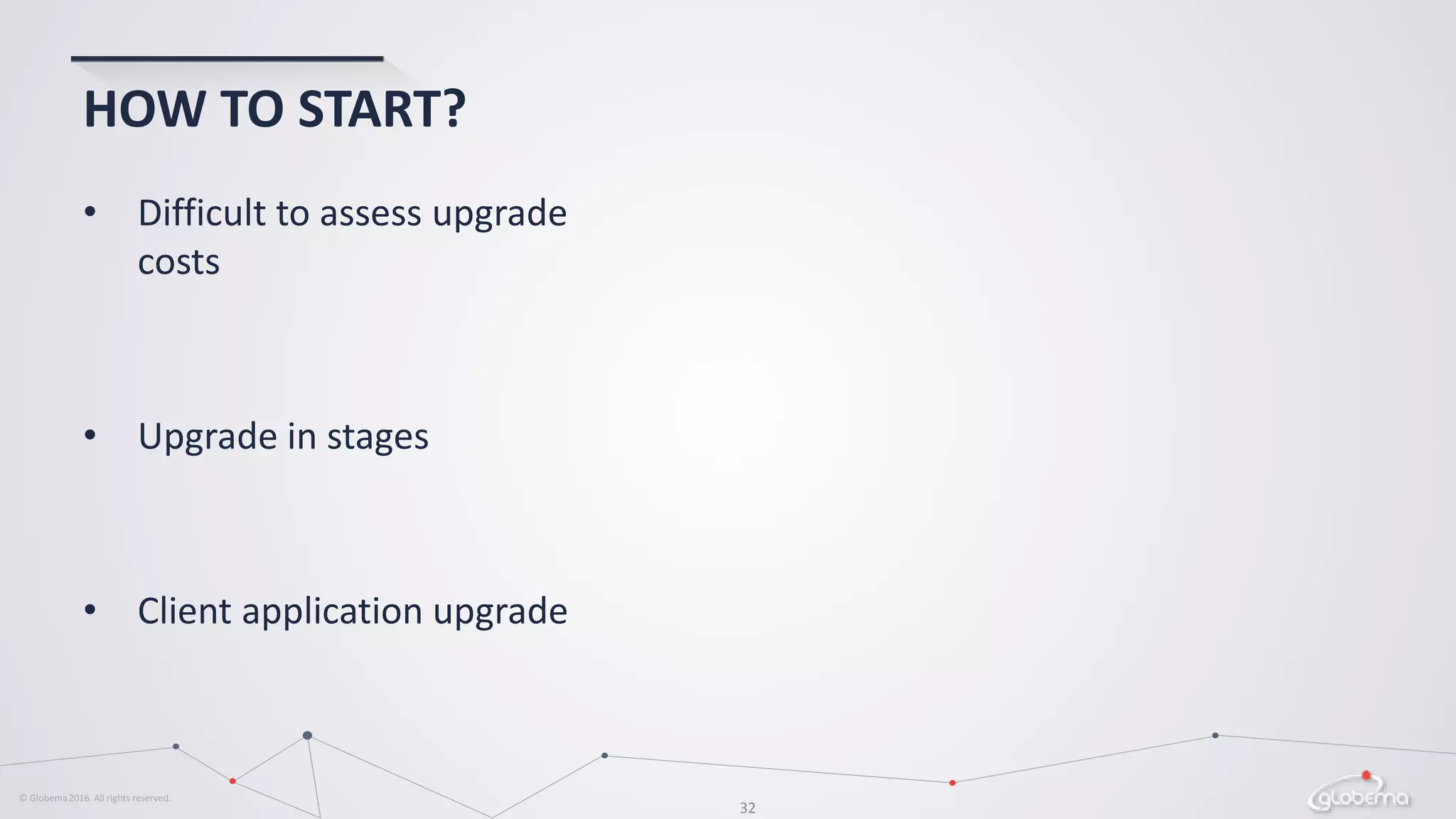 HOW TO START?

• Difficult to assess upgrade costs

• Upgrade in stages

• Client application upgrade

© Globema 2016. All rights reserved.

32

globema